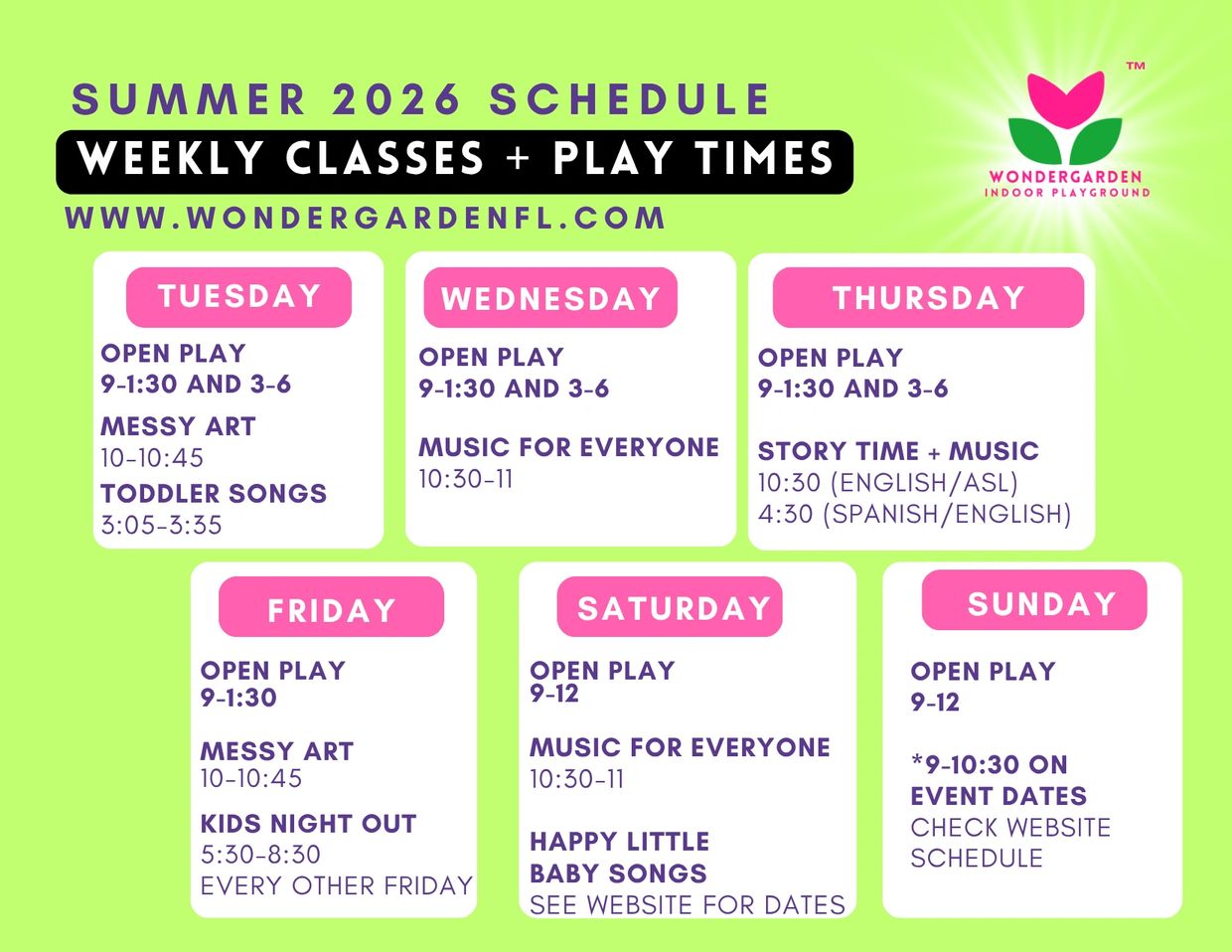 SUMMER 2026 SCHEDULE

WEEKLY CLASSES + PLAY TIMES

WWW.WONDERGARDENFL.COM

™

WONDERGARDEN
INDOOR PLAYGROUND

TUESDAY

OPEN PLAY
9-1:30 AND 3-6

MESSY ART
10-10:45

TODDLER SONGS
3:05-3:35

WEDNESDAY

OPEN PLAY
9-1:30 AND 3-6

MUSIC FOR EVERYONE
10:30-11

THURSDAY

OPEN PLAY
9-1:30 AND 3-6

STORY TIME + MUSIC
10:30 (ENGLISH/ASL)
4:30 (SPANISH/ENGLISH)

FRIDAY

OPEN PLAY
9-1:30

MESSY ART
10-10:45

KIDS NIGHT OUT
5:30-8:30
EVERY OTHER FRIDAY

SATURDAY

OPEN PLAY
9-12

MUSIC FOR EVERYONE
10:30-11

HAPPY LITTLE
BABY SONGS
SEE WEBSITE FOR DATES

SUNDAY

OPEN PLAY
9-12

*9-10:30 ON
EVENT DATES
CHECK WEBSITE
SCHEDULE